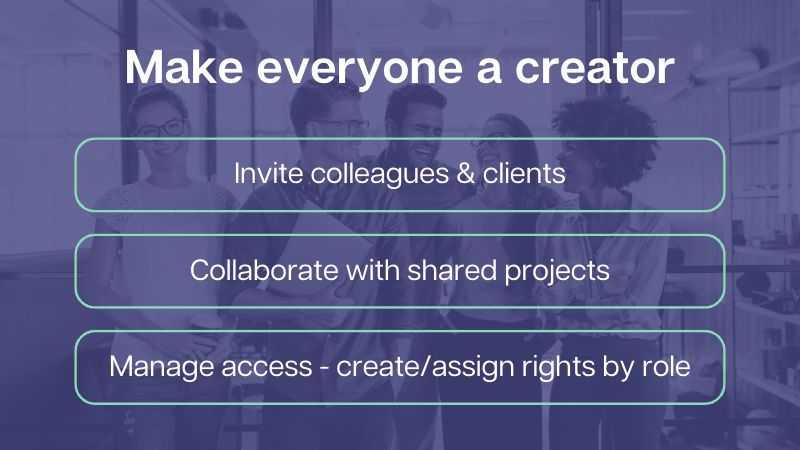 Make everyone a creator

Invite colleagues & clients

Collaborate with shared projects

Manage access - create/assign rights by role